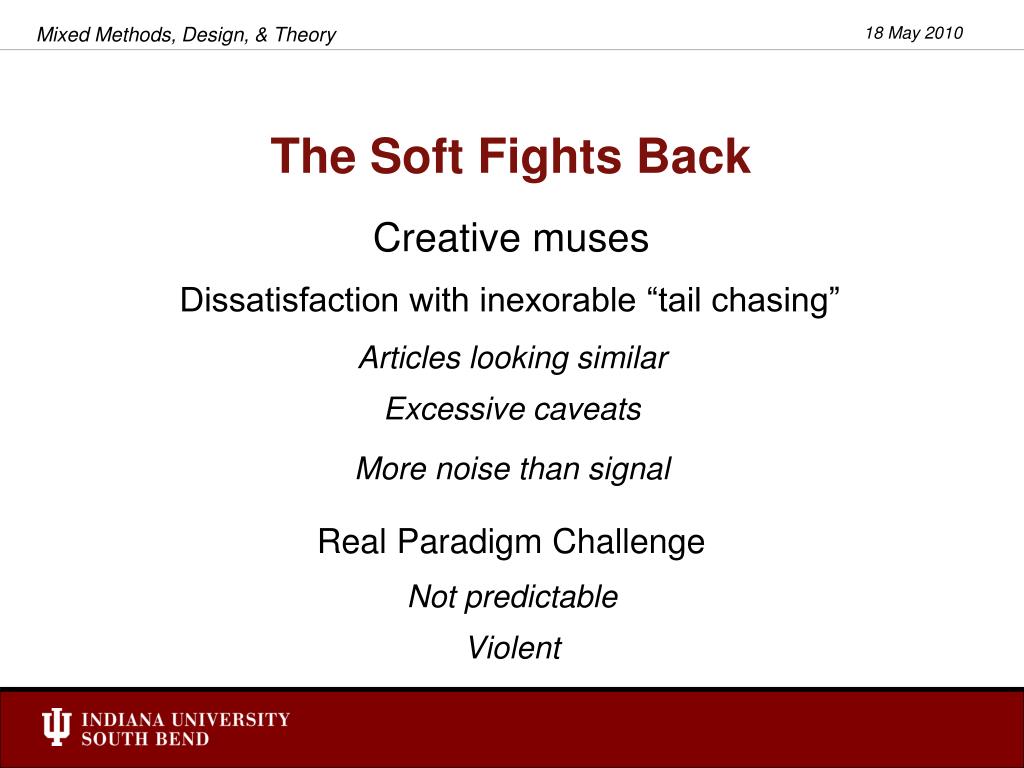 Mixed Methods, Design, & Theory

18 May 2010

The Soft Fights Back

Creative muses

Dissatisfaction with inexorable “tail chasing”

Articles looking similar

Excessive caveats

More noise than signal

Real Paradigm Challenge

Not predictable

Violent

INDIANA UNIVERSITY
SOUTH BEND